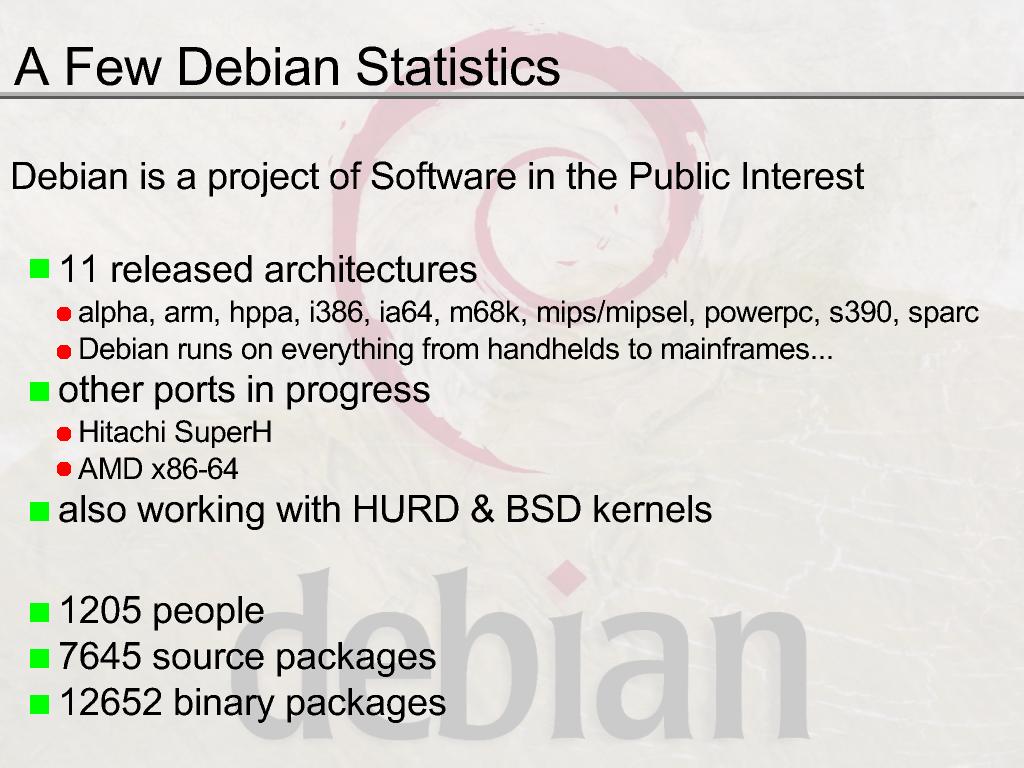 A Few Debian Statistics

Debian is a project of Software in the Public Interest

- 11 released architectures
  - alpha, arm, hppa, i386, ia64, m68k, mips/mipsel, powerpc, s390, sparc
  - Debian runs on everything from handhelds to mainframes...
- other ports in progress
  - Hitachi SuperH
  - AMD x86-64
- also working with HURD & BSD kernels

- 1205 people
- 7645 source packages
- 12652 binary packages

debian